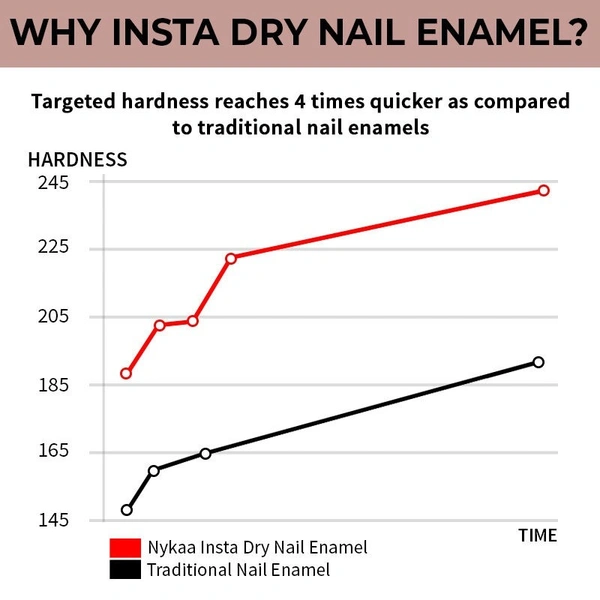 WHY INSTA DRY NAIL ENAMEL?

Targeted hardness reaches 4 times quicker as compared to traditional nail enamels

HARDNESS

245

225

205

185

165

145

TIME

Nykaa Insta Dry Nail Enamel

Traditional Nail Enamel